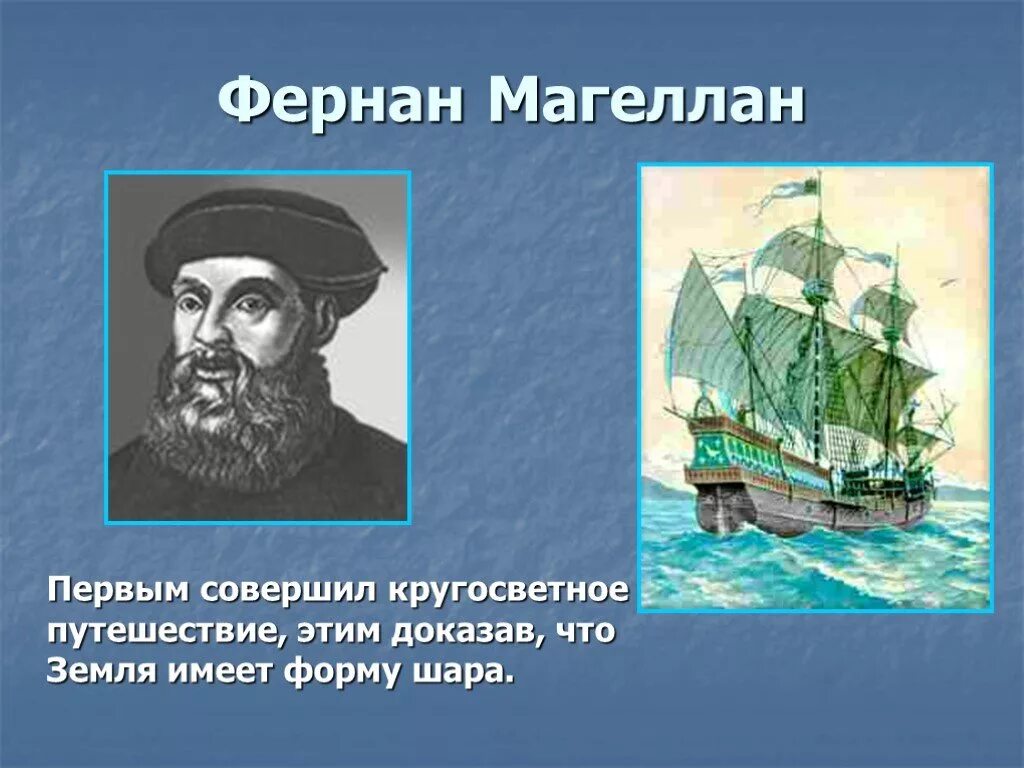 Фернан Магеллан

Первым совершил кругосветное путешествие, этим доказав, что Земля имеет форму шара.